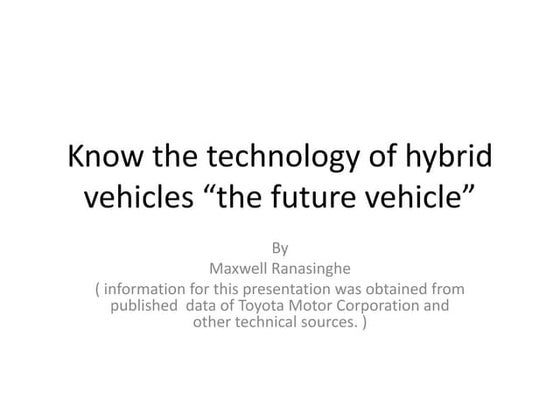 Know the technology of hybrid vehicles “the future vehicle”

By
Maxwell Ranasinghe
( information for this presentation was obtained from published data of Toyota Motor Corporation and other technical sources. )